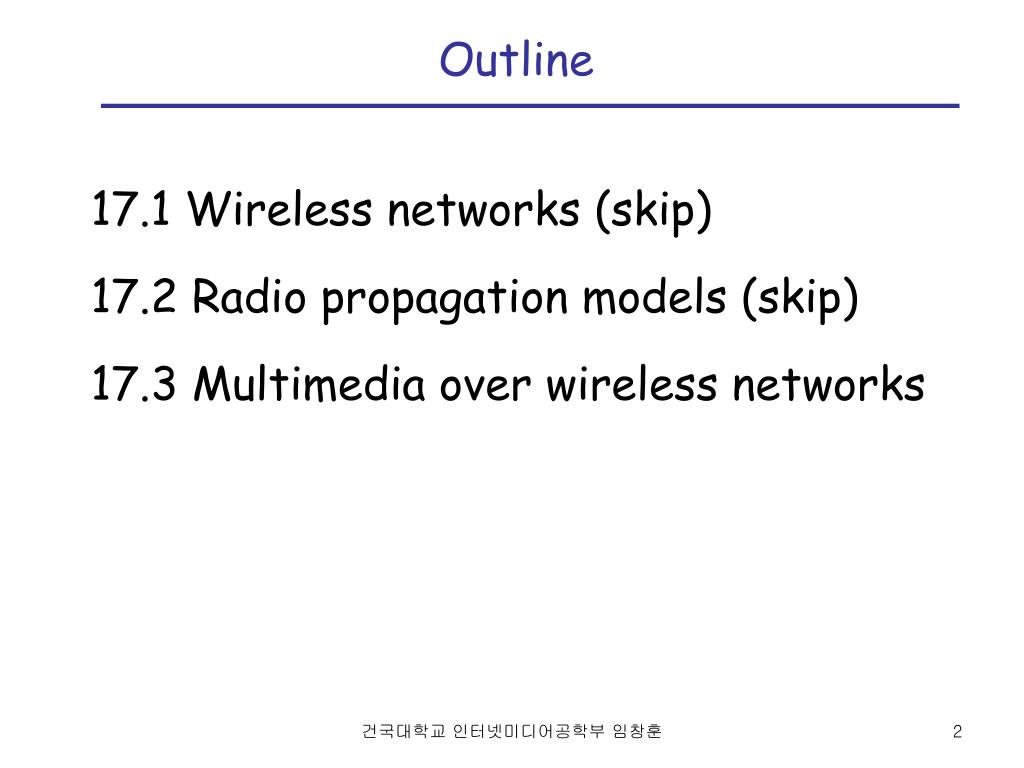 Outline

17.1 Wireless networks (skip)

17.2 Radio propagation models (skip)

17.3 Multimedia over wireless networks

건국대학교 인터넷미디어공학부 임창훈

2